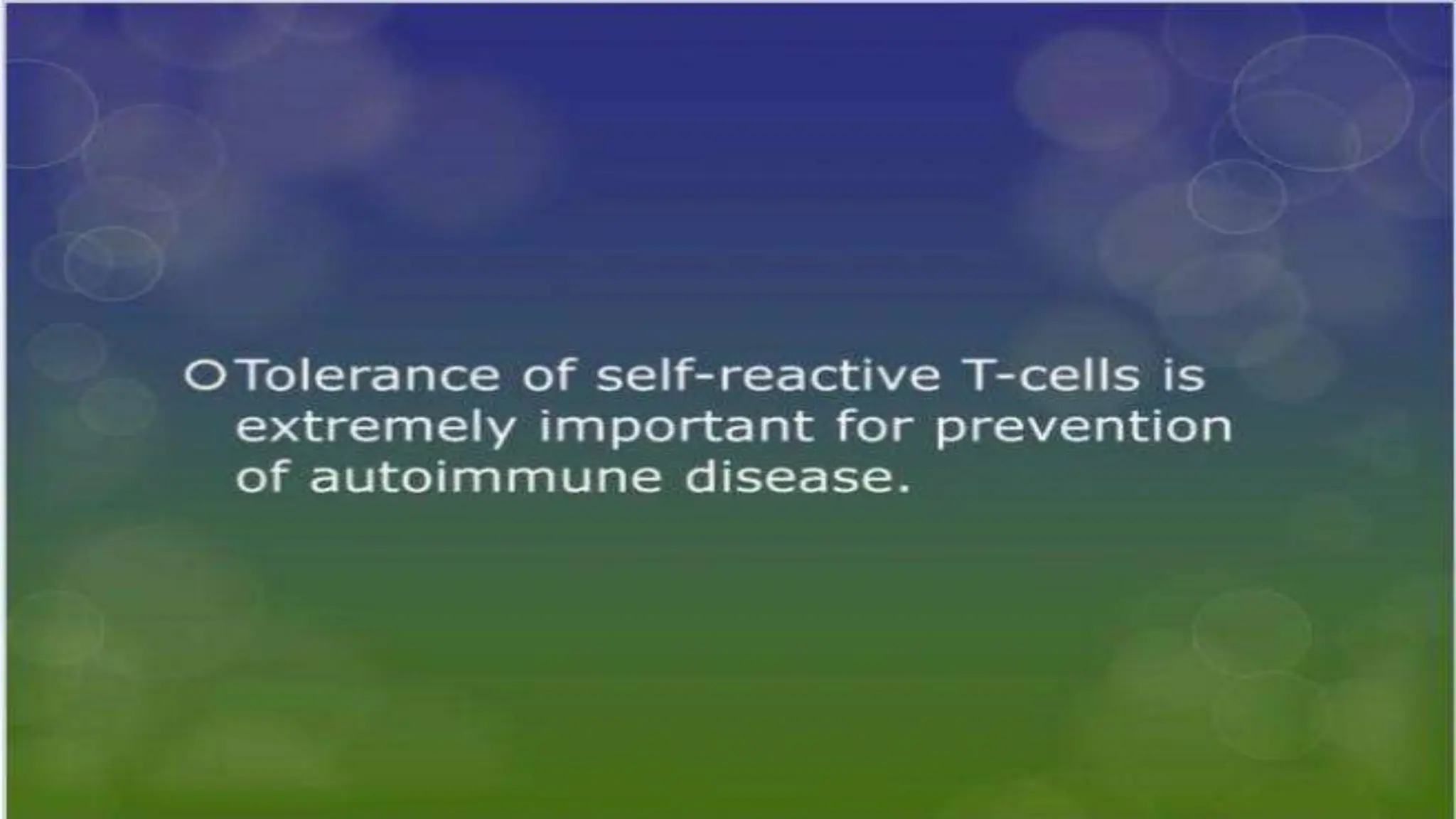 Tolerance of self-reactive T-cells is extremely important for prevention of autoimmune disease.